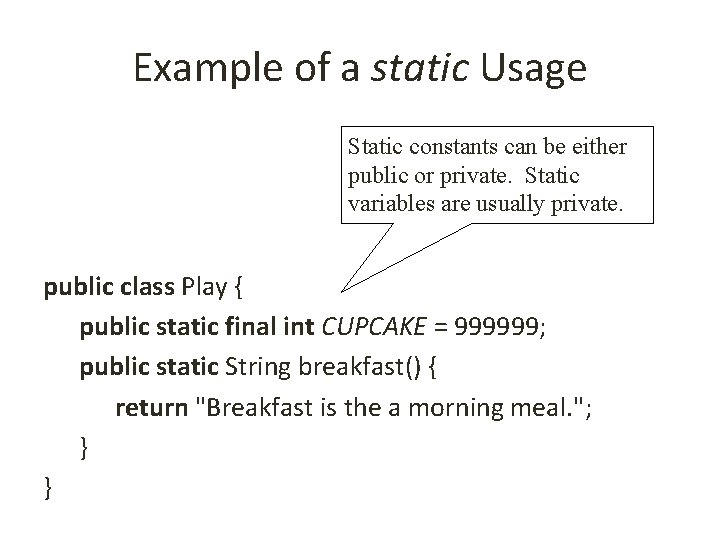 Example of a static Usage

Static constants can be either public or private. Static variables are usually private.

public class Play {
public static final int CUPCAKE = 999999;
public static String breakfast() {
return "Breakfast is the a morning meal.";
}
}